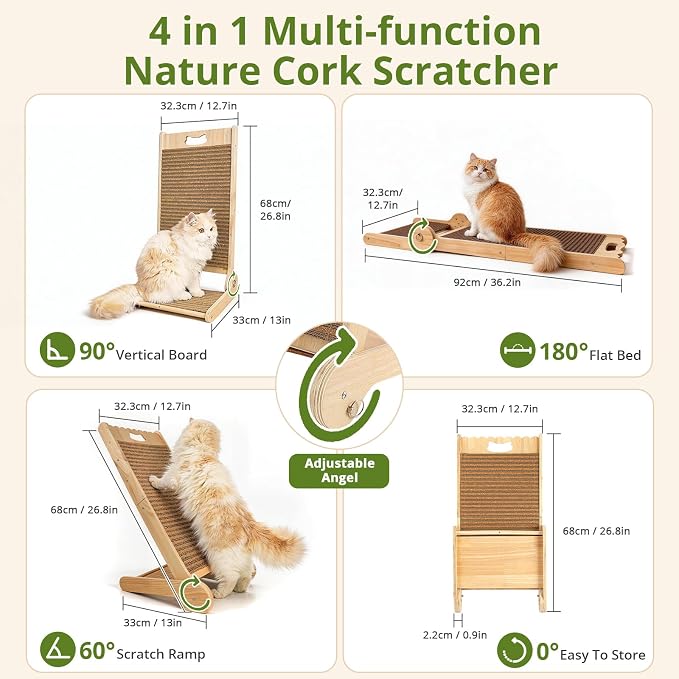 4 in 1 Multi-function
Nature Cork Scratcher

32.3cm / 12.7in
68cm/ 26.8in
33cm / 13in
90° Vertical Board

32.3cm/ 12.7in
92cm / 36.2in
180° Flat Bed

Adjustable Angel

32.3cm / 12.7in
68cm / 26.8in
33cm / 13in
60° Scratch Ramp

32.3cm / 12.7in
68cm / 26.8in
2.2cm / 0.9in
0° Easy To Store